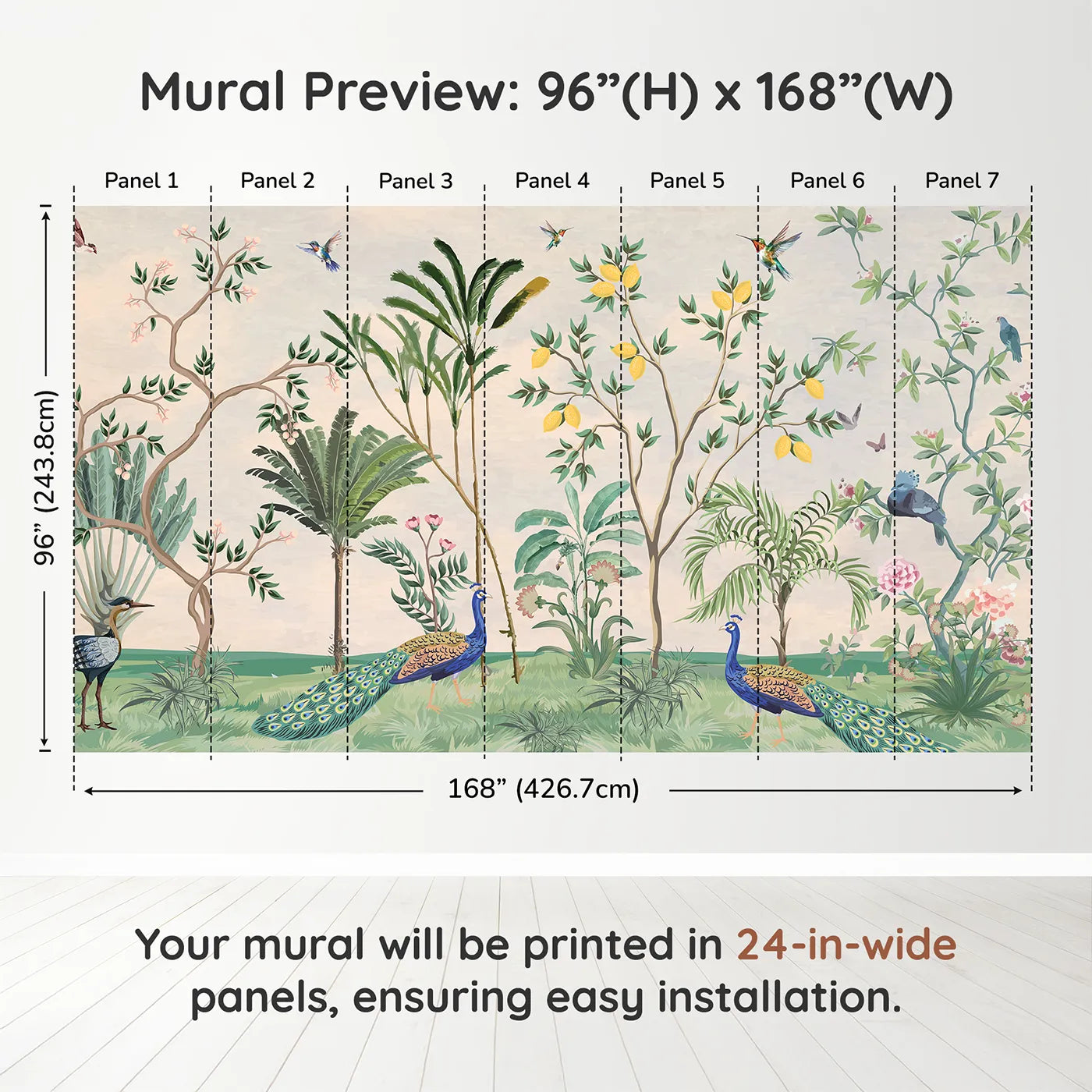 Mural Preview: 96”(H) x 168”(W)

Panel 1
Panel 2
Panel 3
Panel 4
Panel 5
Panel 6
Panel 7

96” (243.8cm)

168” (426.7cm)

Your mural will be printed in 24-in-wide panels, ensuring easy installation.